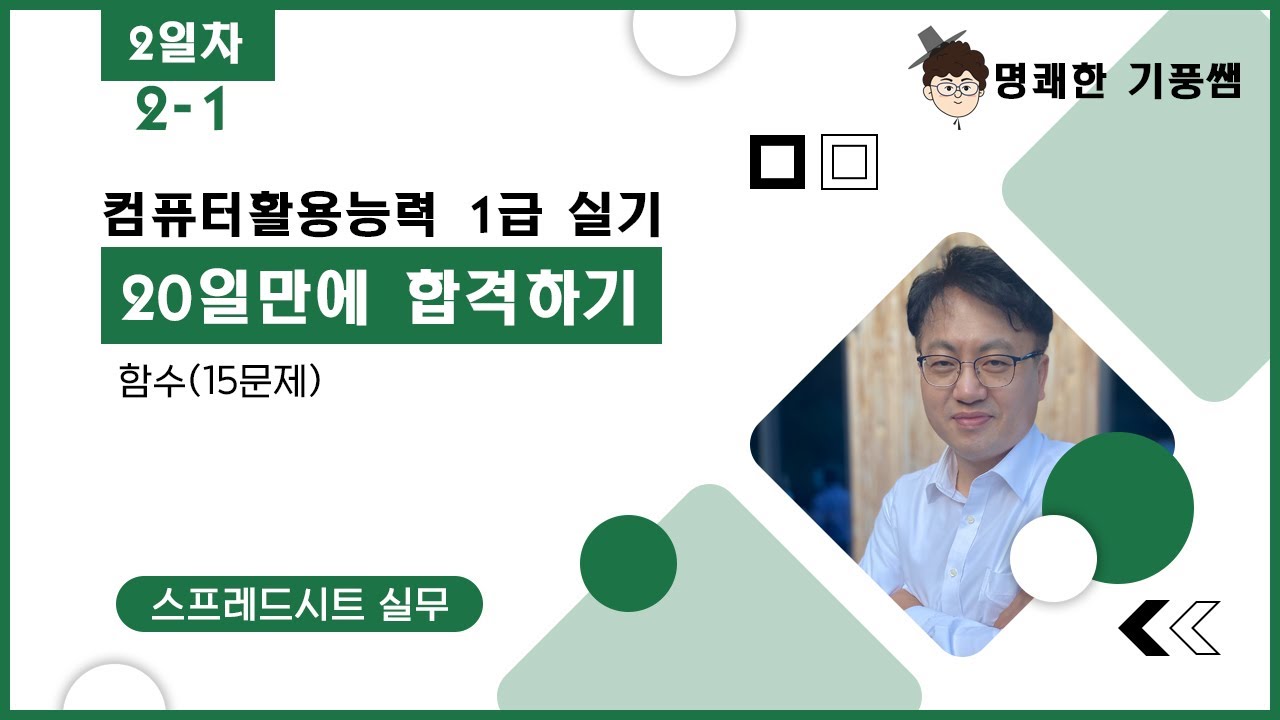 2일차
2-1

명쾌한 기풍쌤

컴퓨터활용능력 1급 실기
20일만에 합격하기

함수(15문제)

스프레드시트 실무